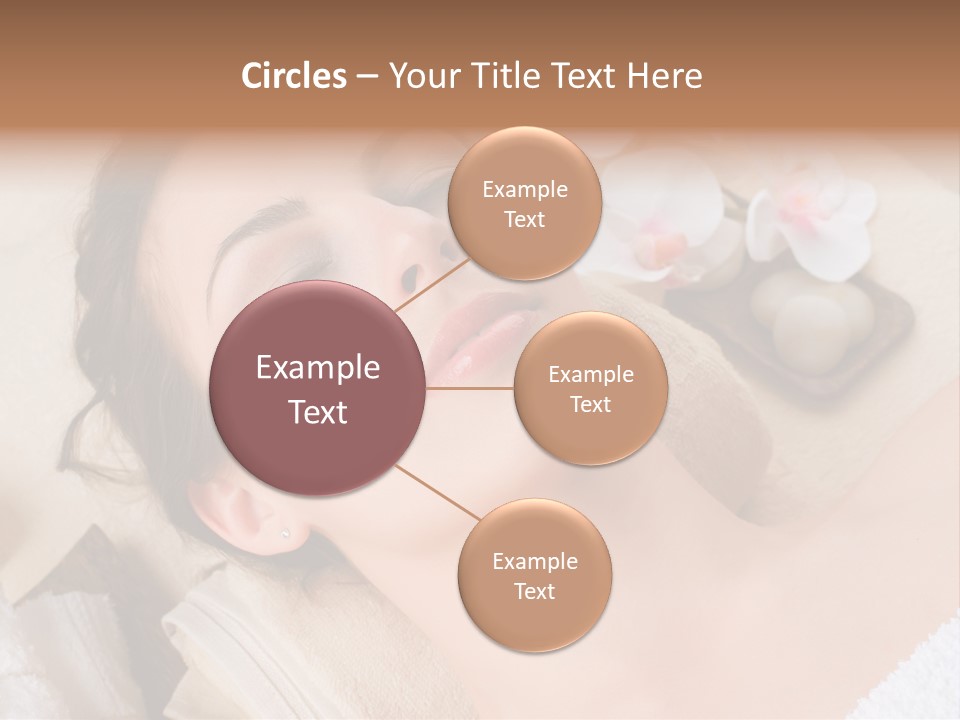 Circles – Your Title Text Here

Example Text

Example Text

Example Text

Example Text